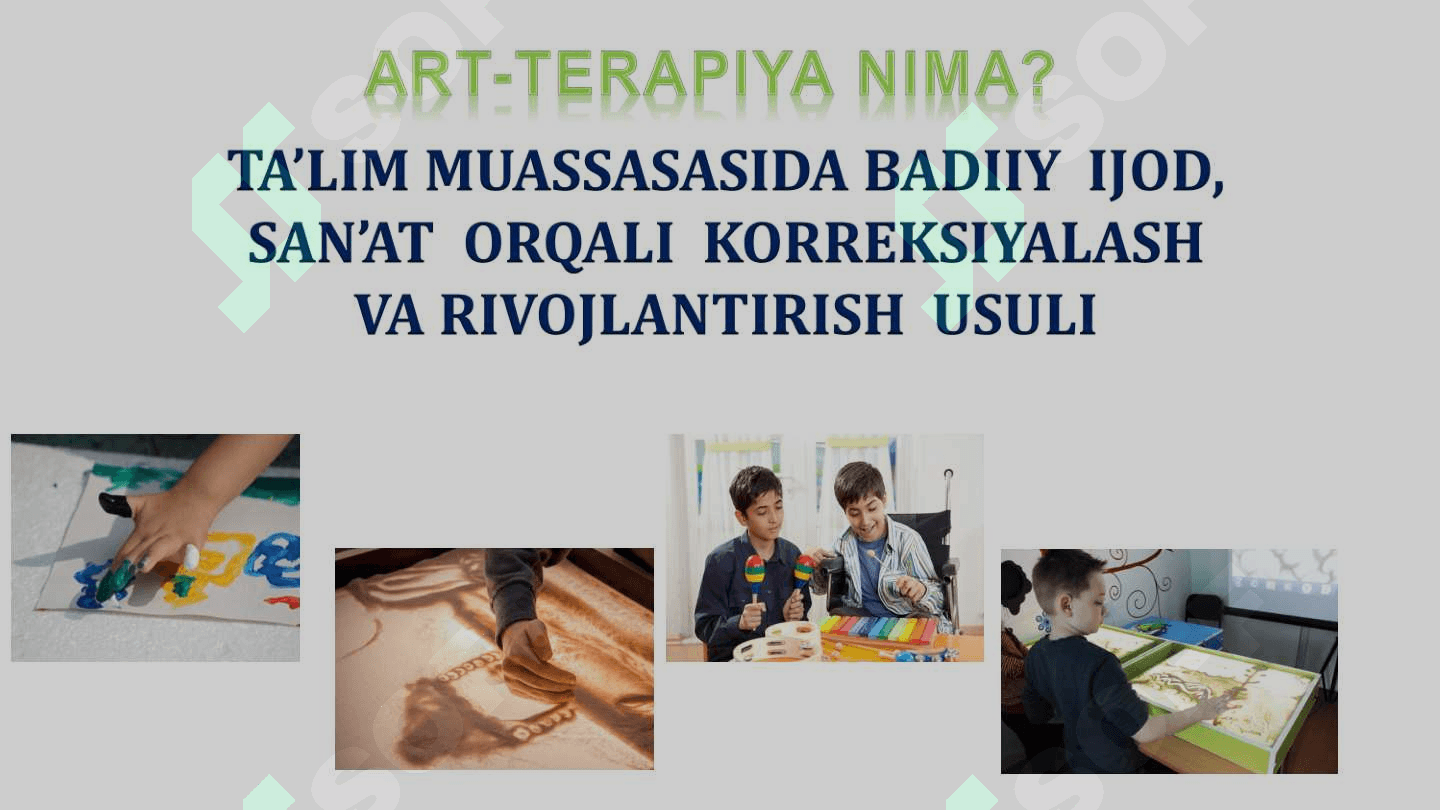 ART-TERAPIYA NIMA?

TA'LIM MUASSASASIDA BADIIY IJOD, SAN'AT ORQALI KORREKSIYALASH VA RIVOJLANTIRISH USULI